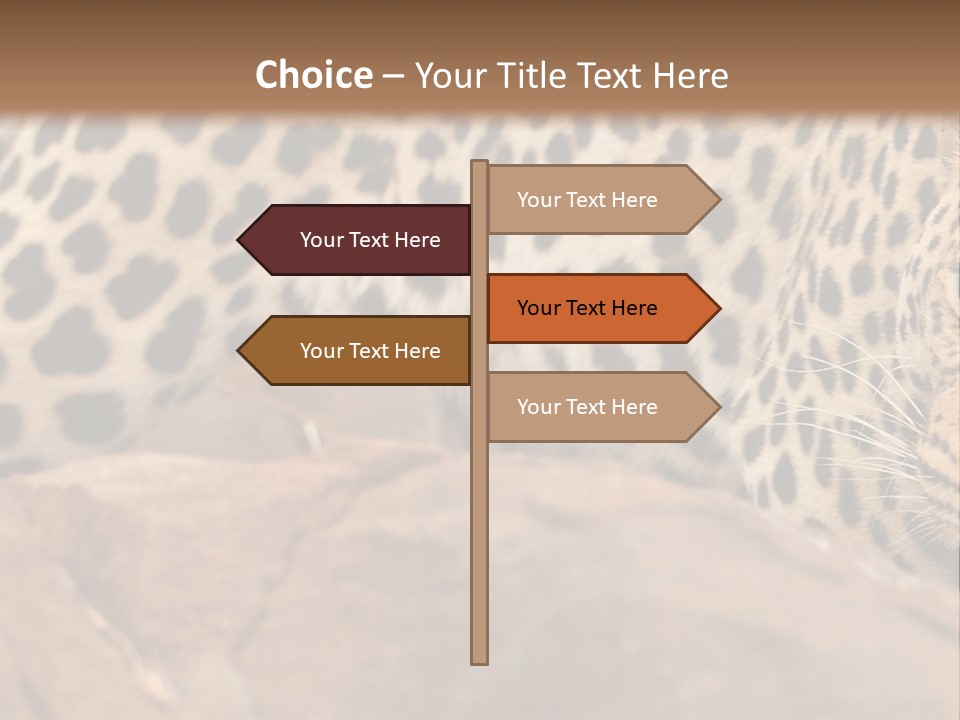 Choice – Your Title Text Here

Your Text Here

Your Text Here

Your Text Here

Your Text Here

Your Text Here